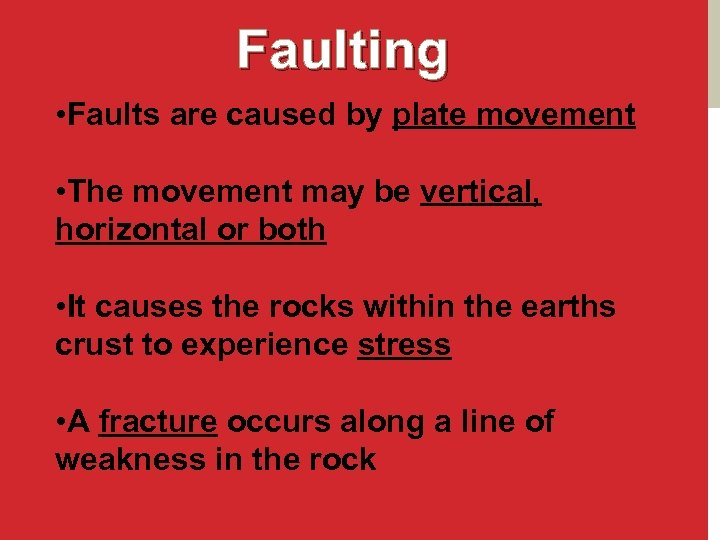 Faulting

•Faults are caused by plate movement

•The movement may be vertical, horizontal or both

•It causes the rocks within the earths crust to experience stress

•A fracture occurs along a line of weakness in the rock